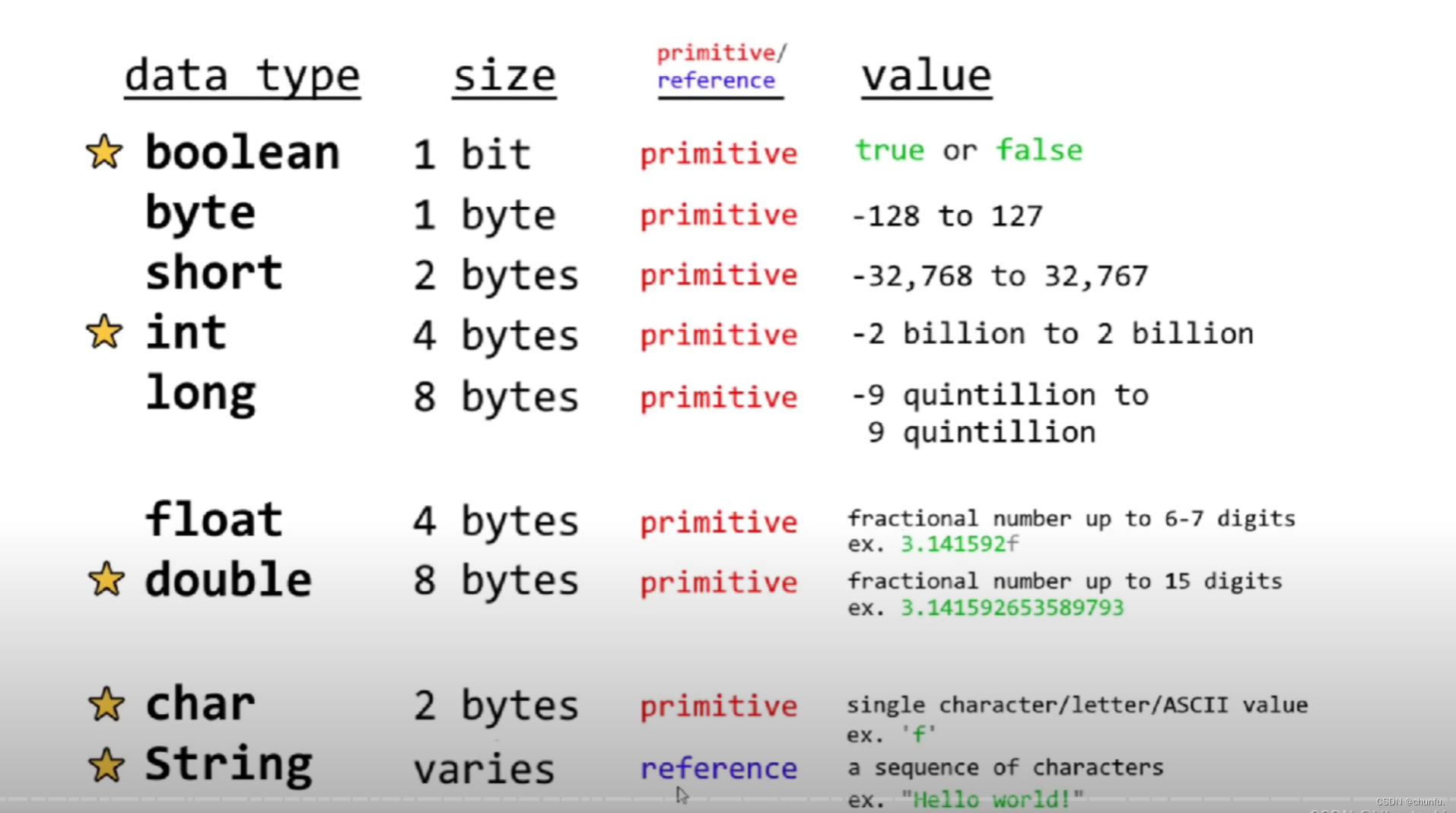 | data type | size | primitive/ reference | value |
|---|---|---|---|
| boolean | 1 bit | primitive | true or false |
| byte | 1 byte | primitive | -128 to 127 |
| short | 2 bytes | primitive | -32,768 to 32,767 |
| int | 4 bytes | primitive | -2 billion to 2 billion |
| long | 8 bytes | primitive | -9 quintillion to 9 quintillion |
| float | 4 bytes | primitive | fractional number up to 6-7 digits ex. 3.141592f |
| double | 8 bytes | primitive | fractional number up to 15 digits ex. 3.141592653589793 |
| char | 2 bytes | primitive | single character/letter/ASCII value ex. 'f' |
| String | varies | reference | a sequence of characters ex. "Hello world!" |

CSDN @chunfu.